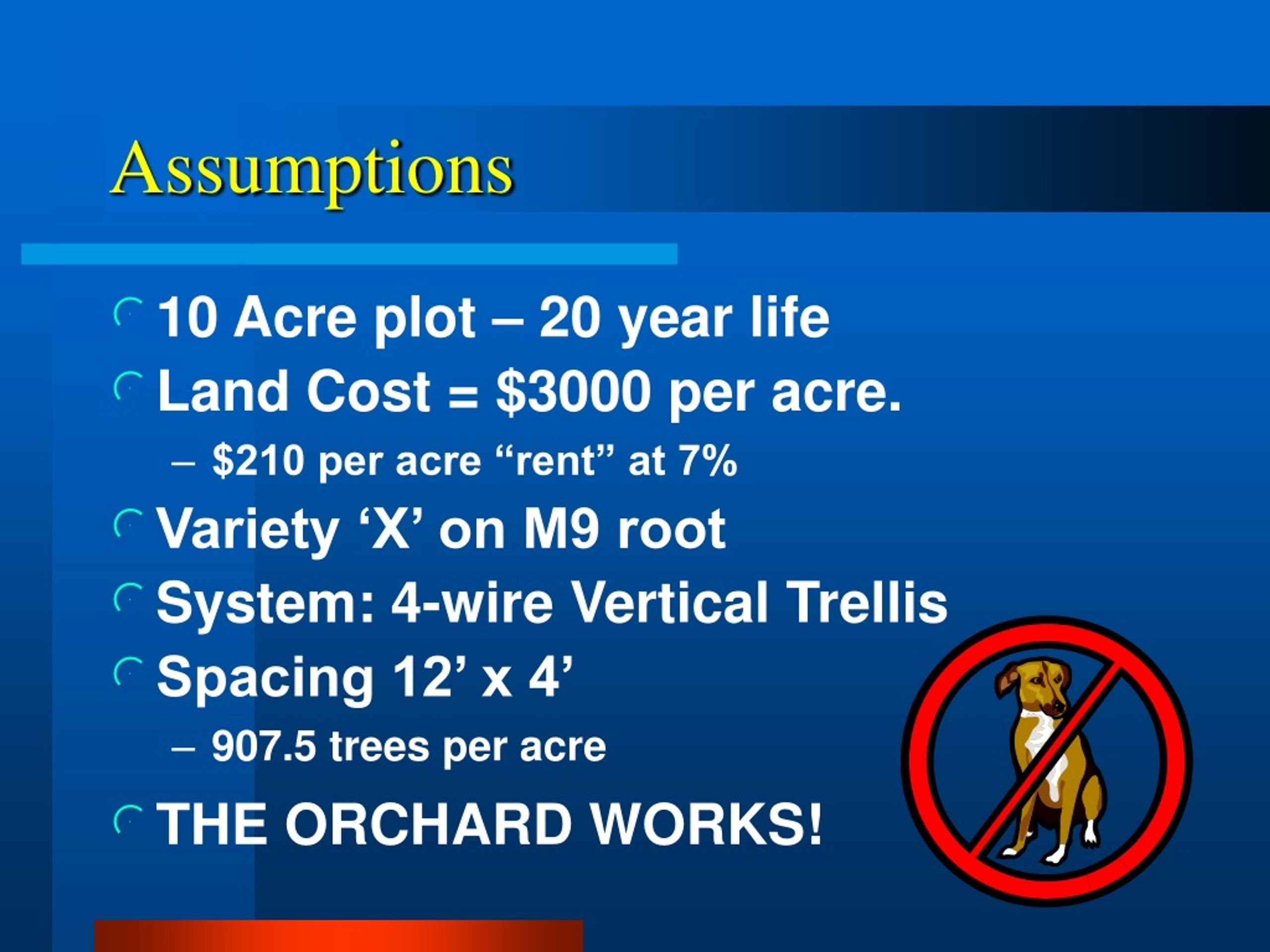 Assumptions

10 Acre plot – 20 year life

Land Cost = \$3000 per acre.

– \$210 per acre “rent” at 7%

Variety ‘X’ on M9 root

System: 4-wire Vertical Trellis

Spacing 12’ x 4’

– 907.5 trees per acre

THE ORCHARD WORKS!